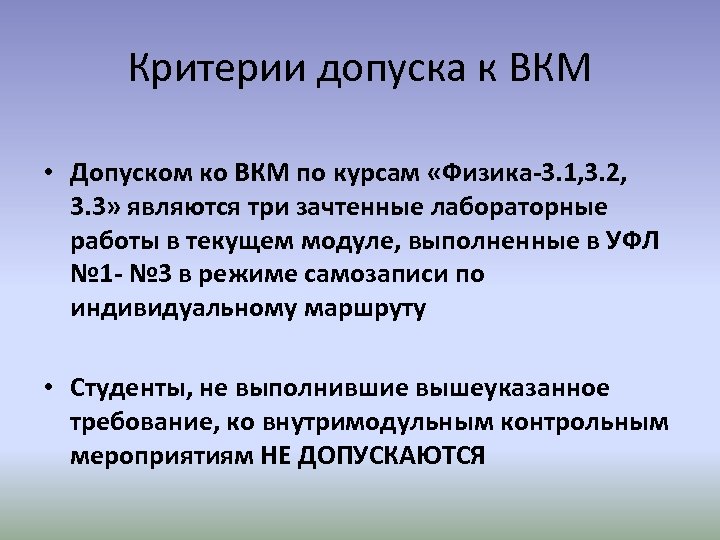 Критерии допуска к ВКМ

• Допуском ко ВКМ по курсам «Физика-3.1,3.2, 3.3» являются три зачтенные лабораторные работы в текущем модуле, выполненные в УФЛ №1- №3 в режиме самозаписи по индивидуальному маршруту

• Студенты, не выполнившие вышеуказанное требование, ко внутримодульным контрольным мероприятиям НЕ ДОПУСКАЮТСЯ